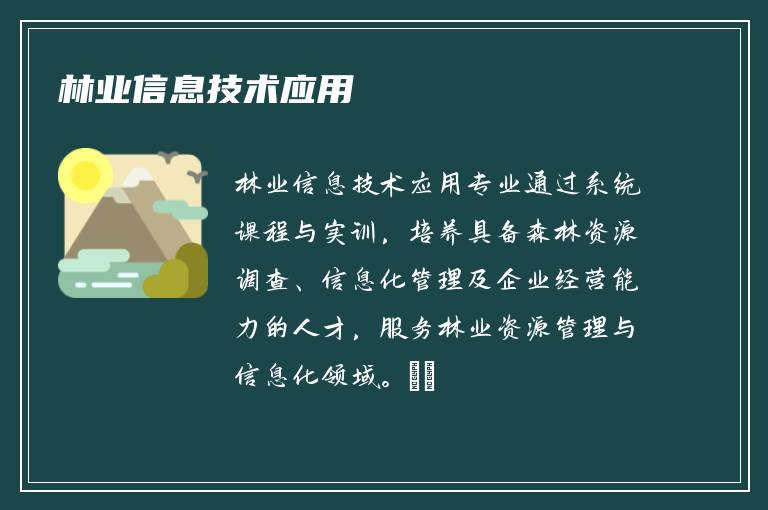 林业信息技术应用

林业信息技术应用专业通过系统课程与实训，培养具备森林资源调查、信息化管理及企业经营能力的人才，服务林业资源管理与信息化领域。